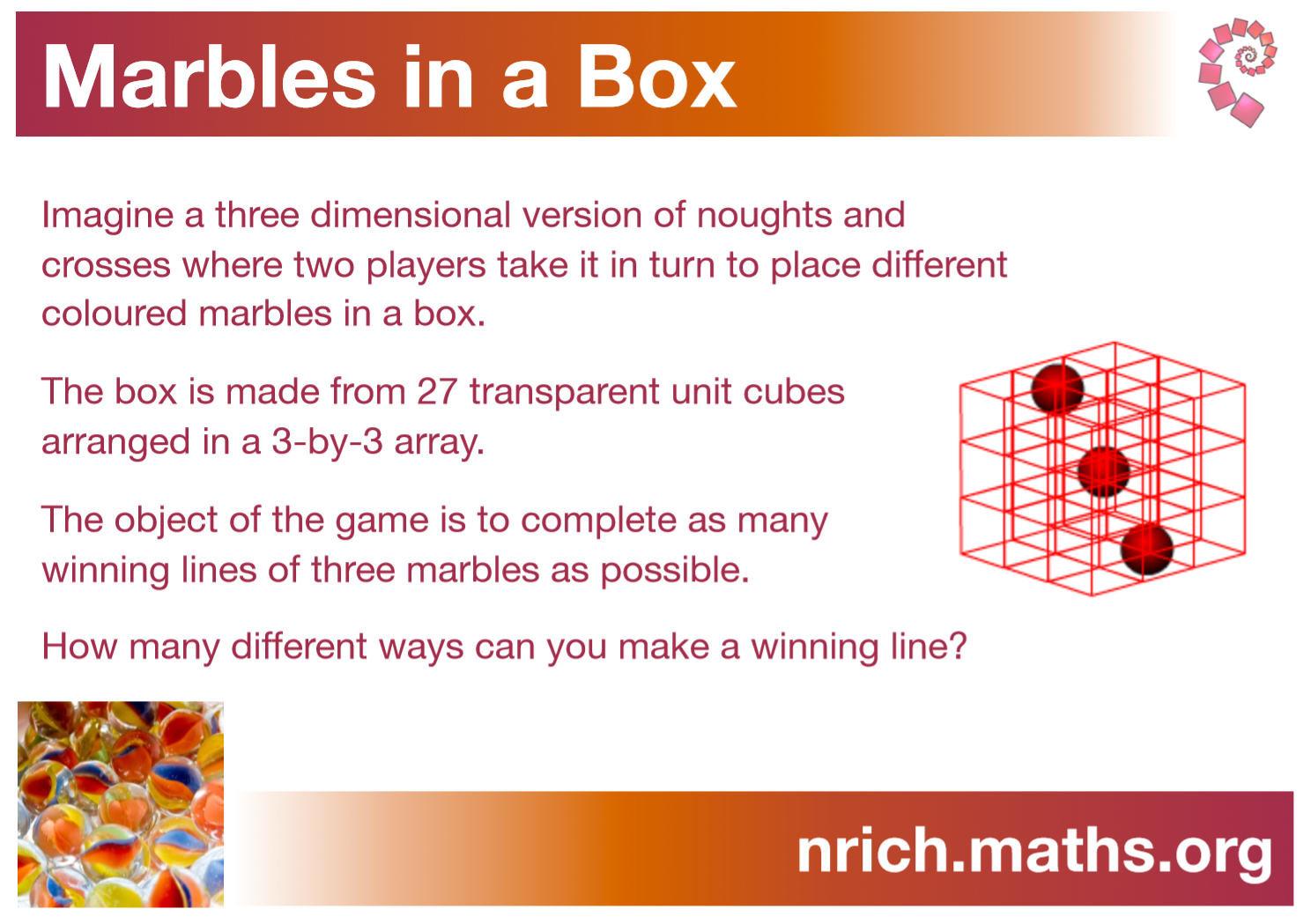 Marbles in a Box

Imagine a three dimensional version of noughts and crosses where two players take it in turn to place different coloured marbles in a box.

The box is made from 27 transparent unit cubes arranged in a 3-by-3 array.

The object of the game is to complete as many winning lines of three marbles as possible.

How many different ways can you make a winning line?

nrich.maths.org